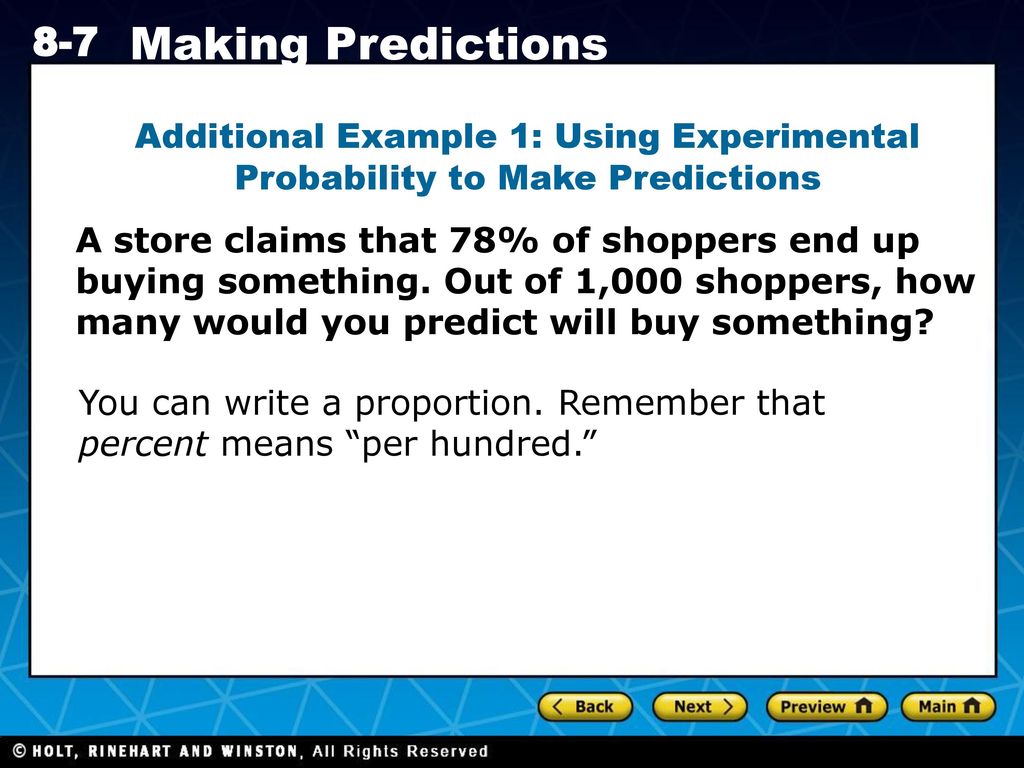 8-7 Making Predictions

Additional Example 1: Using Experimental Probability to Make Predictions

A store claims that 78% of shoppers end up buying something. Out of 1,000 shoppers, how many would you predict will buy something?

You can write a proportion. Remember that percent means “per hundred.”

Back Next Preview Main

© HOLT, RINEHART AND WINSTON, All Rights Reserved